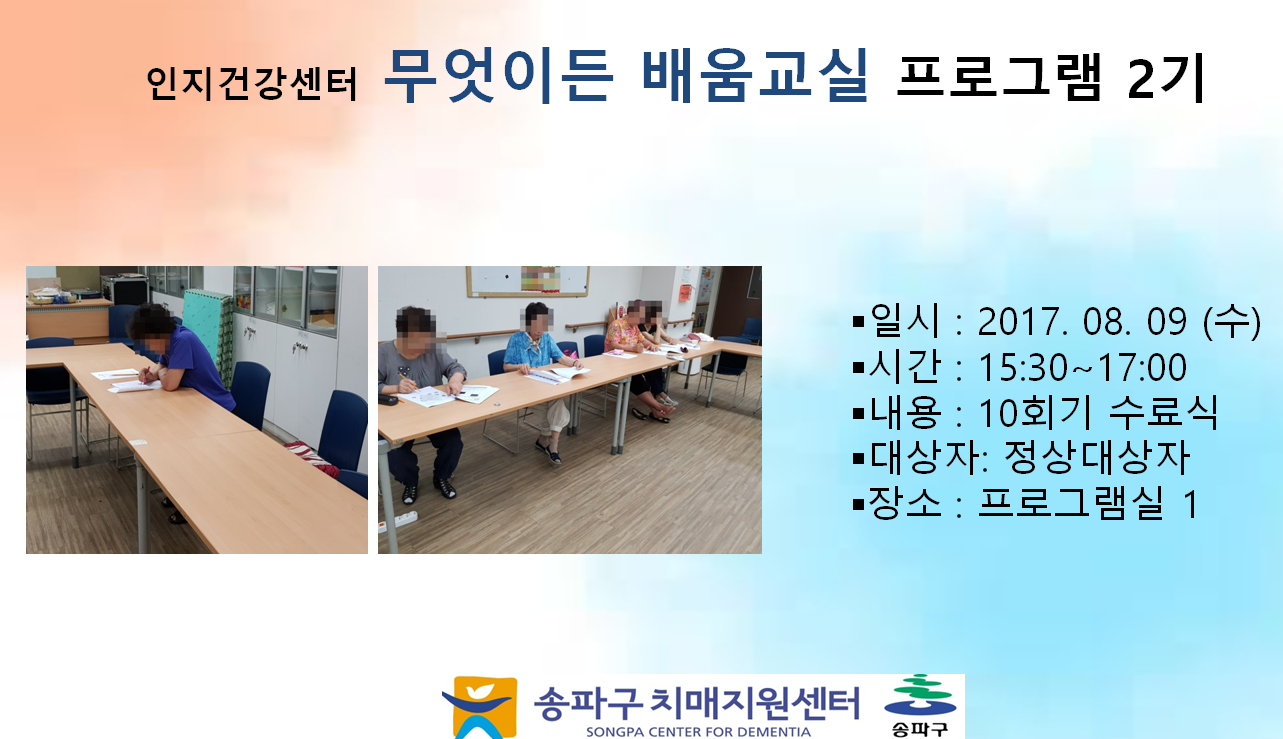 인지건강센터 무엇이든 배움교실 프로그램 2기

▪일시 : 2017. 08. 09 (수)
▪시간 : 15:30~17:00
▪내용 : 10회기 수료식
▪대상자: 정상대상자
▪장소 : 프로그램실 1

송파구 치매지원센터
SONGPA CENTER FOR DEMENTIA
송파구